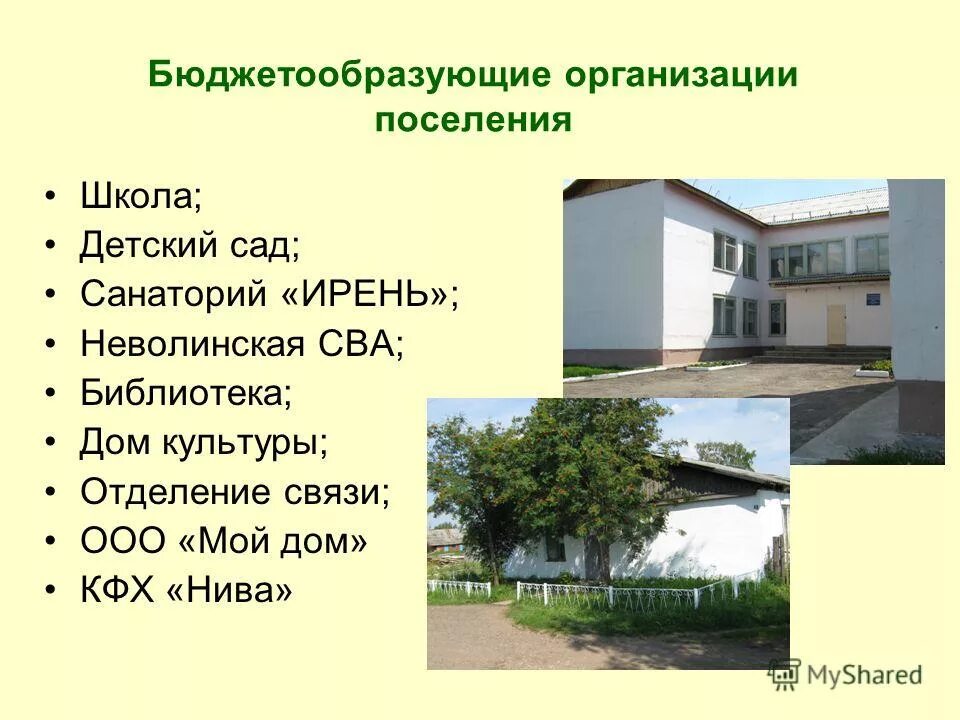 Бюджетообразующие организации поселения

• Школа;
• Детский сад;
• Санаторий «ИРЕНЬ»;
• Неволинская СВА;
• Библиотека;
• Дом культуры;
• Отделение связи;
• ООО «Мой дом»
• КФХ «Нива»

MyShared